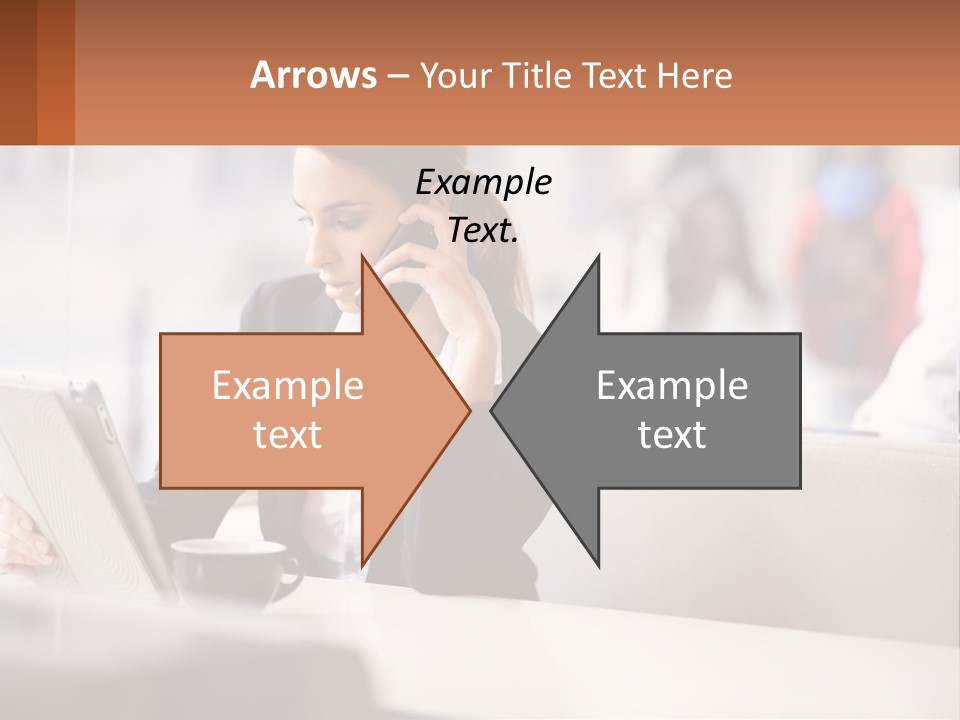 Arrows – Your Title Text Here

Example Text.

Example text

Example text